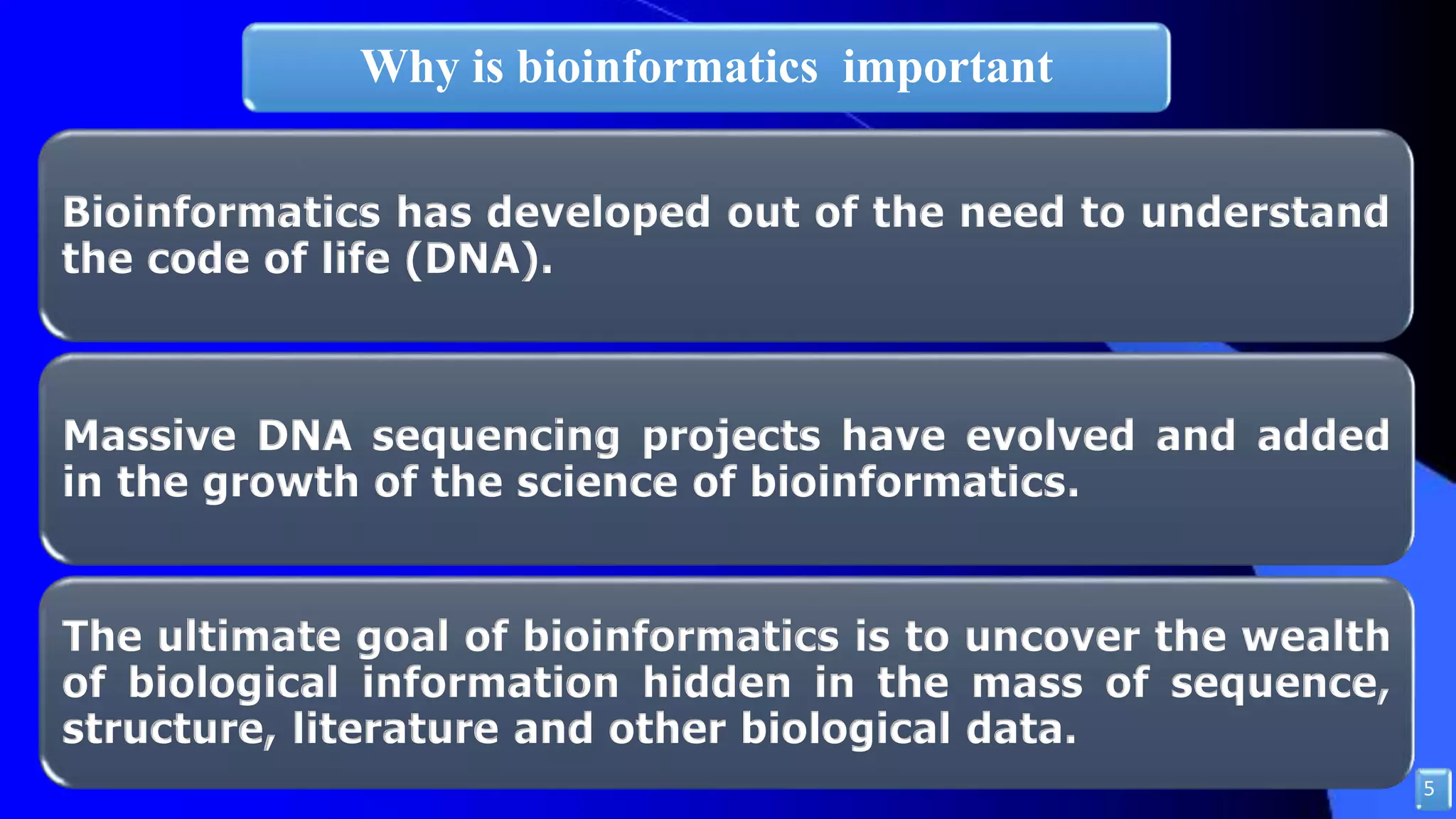 Why is bioinformatics important

Bioinformatics has developed out of the need to understand the code of life (DNA).

Massive DNA sequencing projects have evolved and added in the growth of the science of bioinformatics.

The ultimate goal of bioinformatics is to uncover the wealth of biological information hidden in the mass of sequence, structure, literature and other biological data.

5